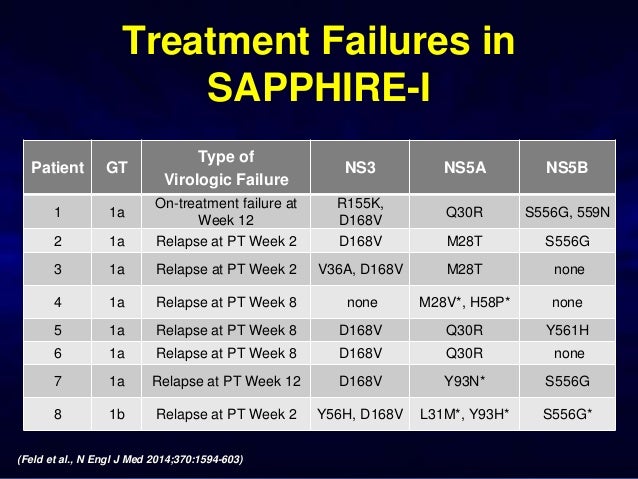 Treatment Failures in SAPPHIRE-I

| Patient | GT | Type of Virologic Failure | NS3 | NS5A | NS5B |
|---|---|---|---|---|---|
| 1 | 1a | On-treatment failure at Week 12 | R155K, D168V | Q30R | S556G, 559N |
| 2 | 1a | Relapse at PT Week 2 | D168V | M28T | S556G |
| 3 | 1a | Relapse at PT Week 2 | V36A, D168V | M28T | none |
| 4 | 1a | Relapse at PT Week 8 | none | M28V*, H58P* | none |
| 5 | 1a | Relapse at PT Week 8 | D168V | Q30R | Y561H |
| 6 | 1a | Relapse at PT Week 8 | D168V | Q30R | none |
| 7 | 1a | Relapse at PT Week 12 | D168V | Y93N* | S556G |
| 8 | 1b | Relapse at PT Week 2 | Y56H, D168V | L31M*, Y93H* | S556G* |

(Feld et al., N Engl J Med 2014;370:1594-603)